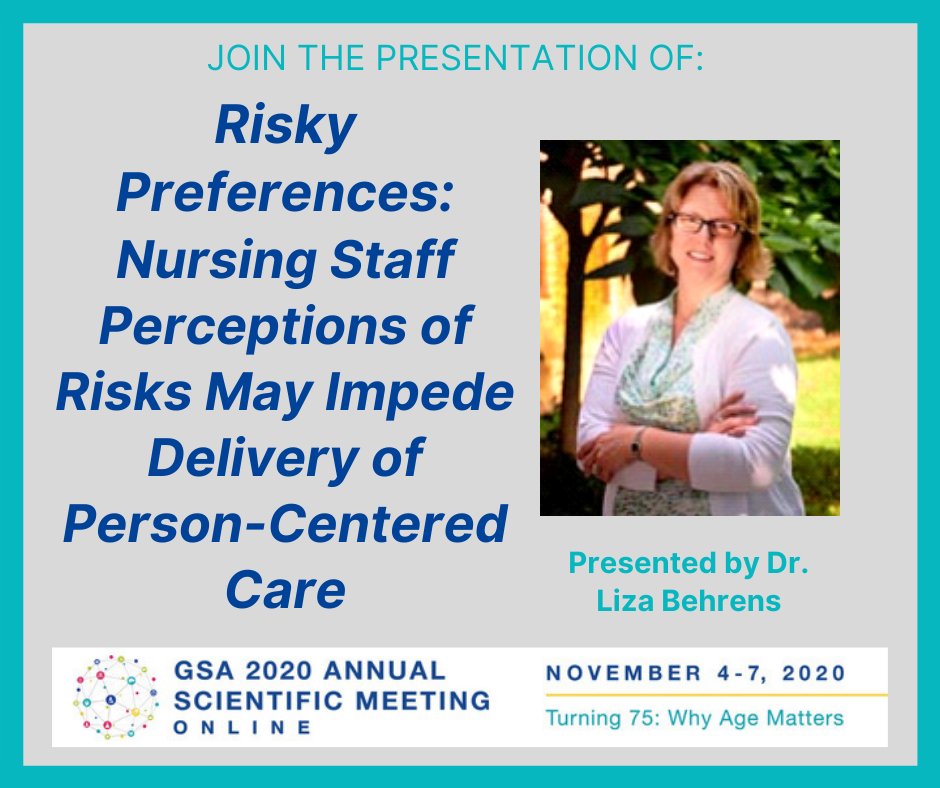 JOIN THE PRESENTATION OF:

Risky Preferences: Nursing Staff Perceptions of Risks May Impede Delivery of Person-Centered Care

Presented by Dr. Liza Behrens

GSA 2020 ANNUAL SCIENTIFIC MEETING ONLINE

NOVEMBER 4-7, 2020

Turning 75: Why Age Matters